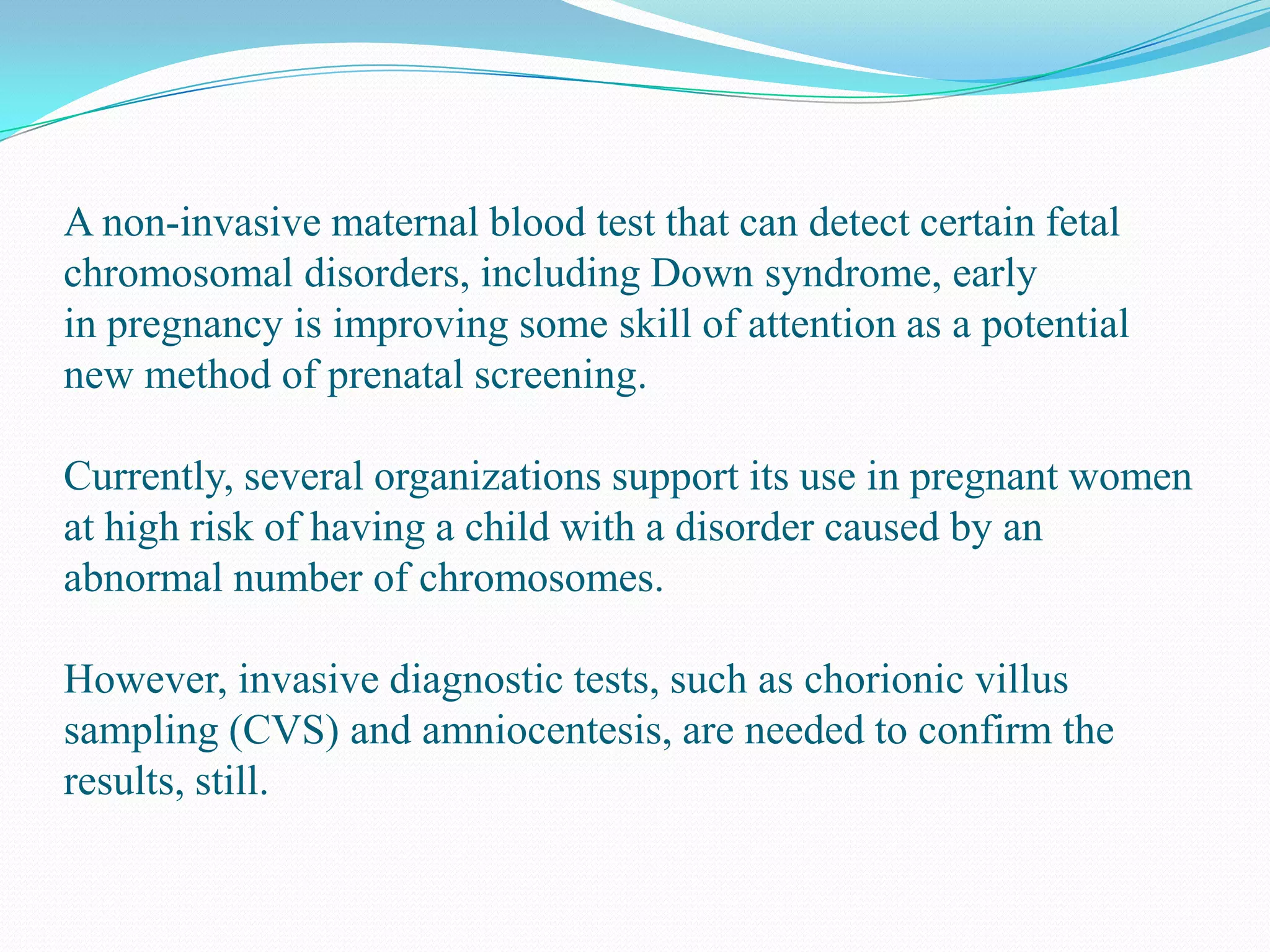 A non-invasive maternal blood test that can detect certain fetal chromosomal disorders, including Down syndrome, early in pregnancy is improving some skill of attention as a potential new method of prenatal screening.

Currently, several organizations support its use in pregnant women at high risk of having a child with a disorder caused by an abnormal number of chromosomes.

However, invasive diagnostic tests, such as chorionic villus sampling (CVS) and amniocentesis, are needed to confirm the results, still.